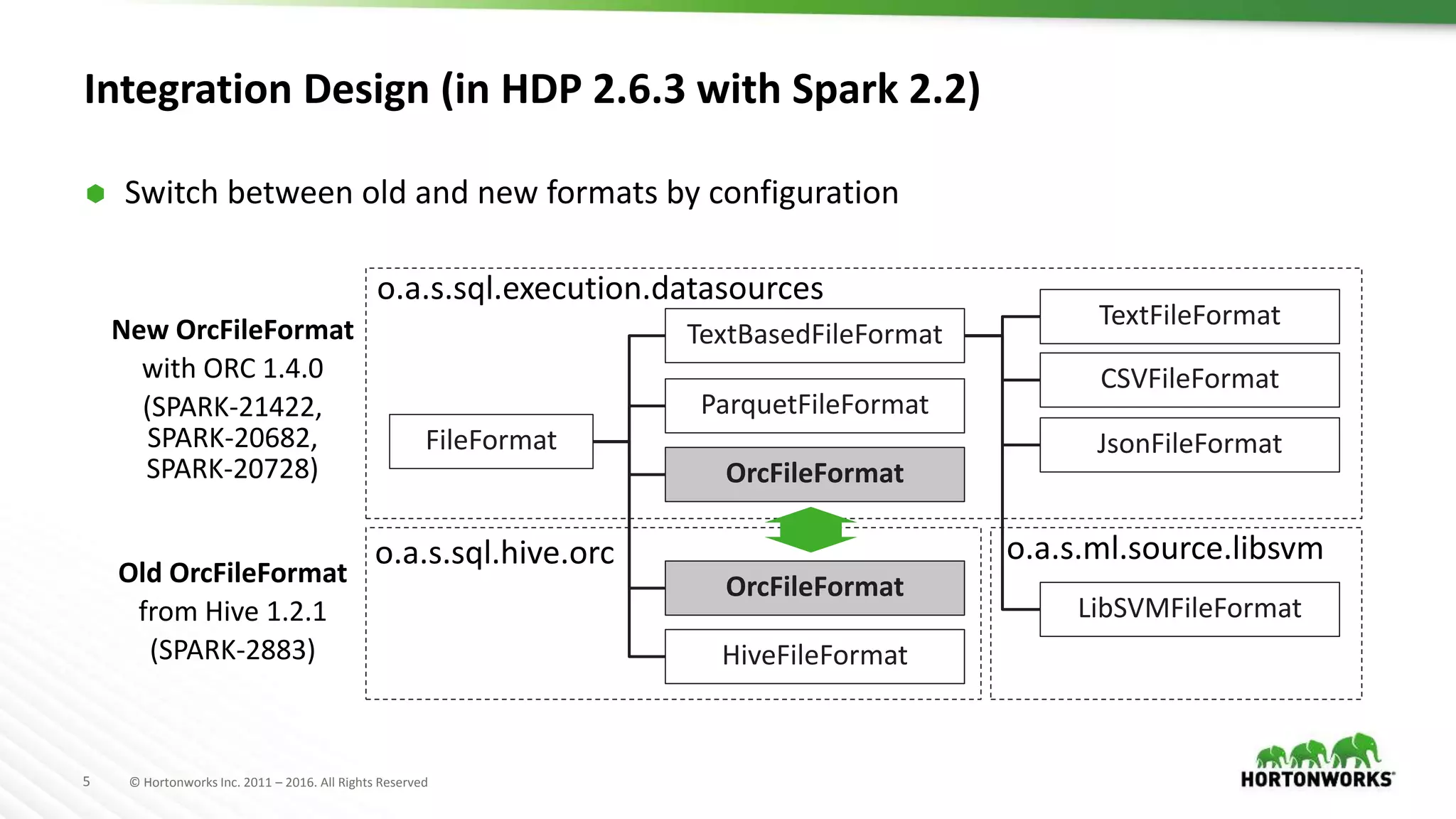 Integration Design (in HDP 2.6.3 with Spark 2.2)

Switch between old and new formats by configuration

New OrcFileFormat with ORC 1.4.0 (SPARK-21422, SPARK-20682, SPARK-20728)

Old OrcFileFormat from Hive 1.2.1 (SPARK-2883)

o.a.s.sql.execution.datasources

FileFormat

TextBasedFileFormat

ParquetFileFormat

OrcFileFormat

TextFileFormat

CSVFileFormat

JsonFileFormat

o.a.s.sql.hive.orc

OrcFileFormat

HiveFileFormat

o.a.s.ml.source.libsvm

LibSVMFileFormat

5 © Hortonworks Inc. 2011 – 2016. All Rights Reserved

HORTONWORKS